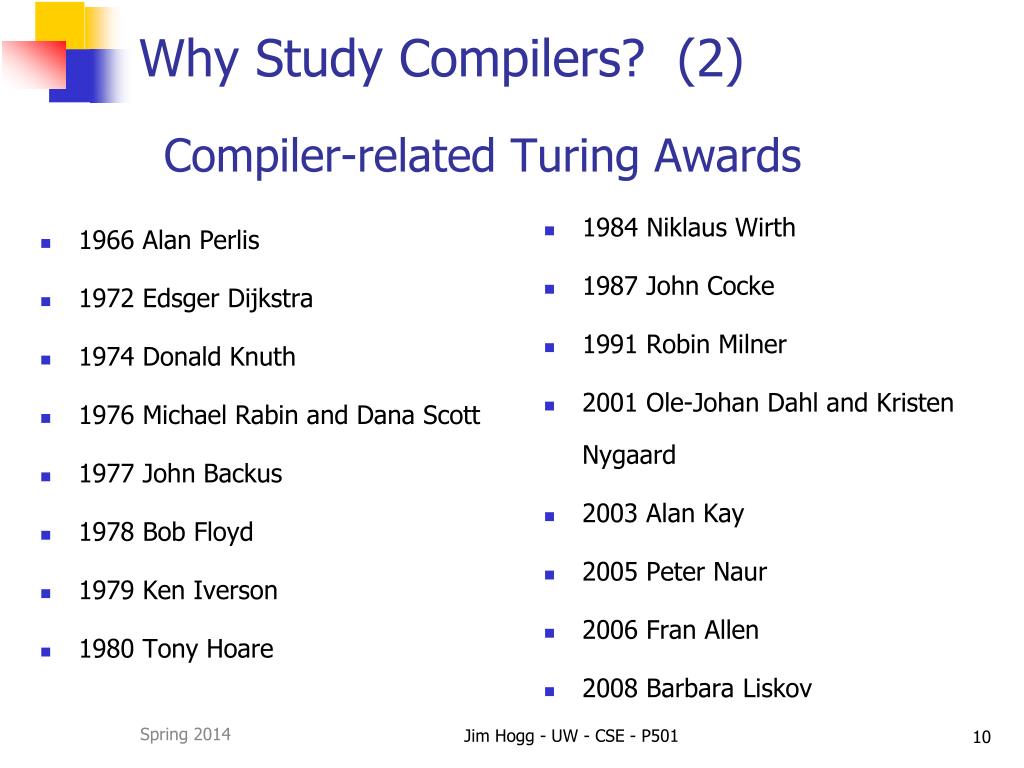 Why Study Compilers? (2)

Compiler-related Turing Awards

- 1966 Alan Perlis
- 1972 Edsger Dijkstra
- 1974 Donald Knuth
- 1976 Michael Rabin and Dana Scott
- 1977 John Backus
- 1978 Bob Floyd
- 1979 Ken Iverson
- 1980 Tony Hoare

- 1984 Niklaus Wirth
- 1987 John Cocke
- 1991 Robin Milner
- 2001 Ole-Johan Dahl and Kristen Nygaard
- 2003 Alan Kay
- 2005 Peter Naur
- 2006 Fran Allen
- 2008 Barbara Liskov

Spring 2014

Jim Hogg - UW - CSE - P501

10